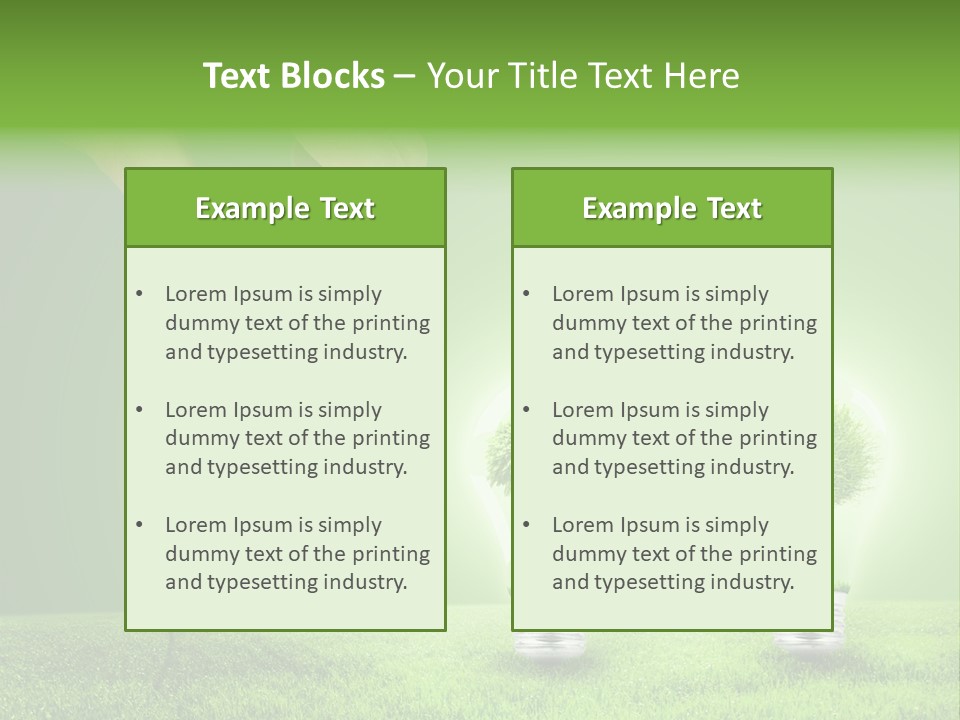 Text Blocks – Your Title Text Here

Example Text

• Lorem Ipsum is simply dummy text of the printing and typesetting industry.

• Lorem Ipsum is simply dummy text of the printing and typesetting industry.

• Lorem Ipsum is simply dummy text of the printing and typesetting industry.

Example Text

• Lorem Ipsum is simply dummy text of the printing and typesetting industry.

• Lorem Ipsum is simply dummy text of the printing and typesetting industry.

• Lorem Ipsum is simply dummy text of the printing and typesetting industry.